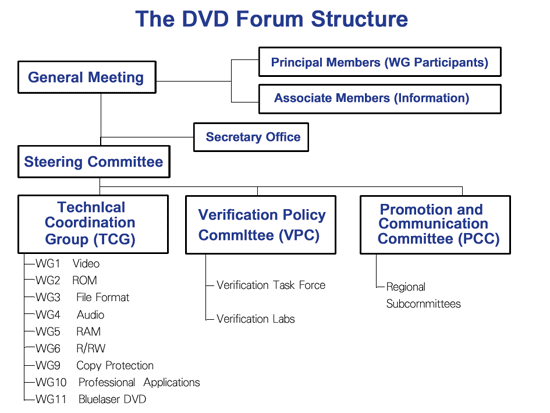 The DVD Forum Structure

General Meeting

Principal Members (WG Participants)

Associate Members (Information)

Secretary Office

Steering Committee

Technical Coordination Group (TCG)

WG1 Video
WG2 ROM
WG3 File Format
WG4 Audio
WG5 RAM
WG6 R/RW
WG9 Copy Protection
WG10 Professional Applications
WG11 Bluelaser DVD

Verification Policy Committee (VPC)

Verification Task Force

Verification Labs

Promotion and Communication Committee (PCC)

Regional Subcommittees